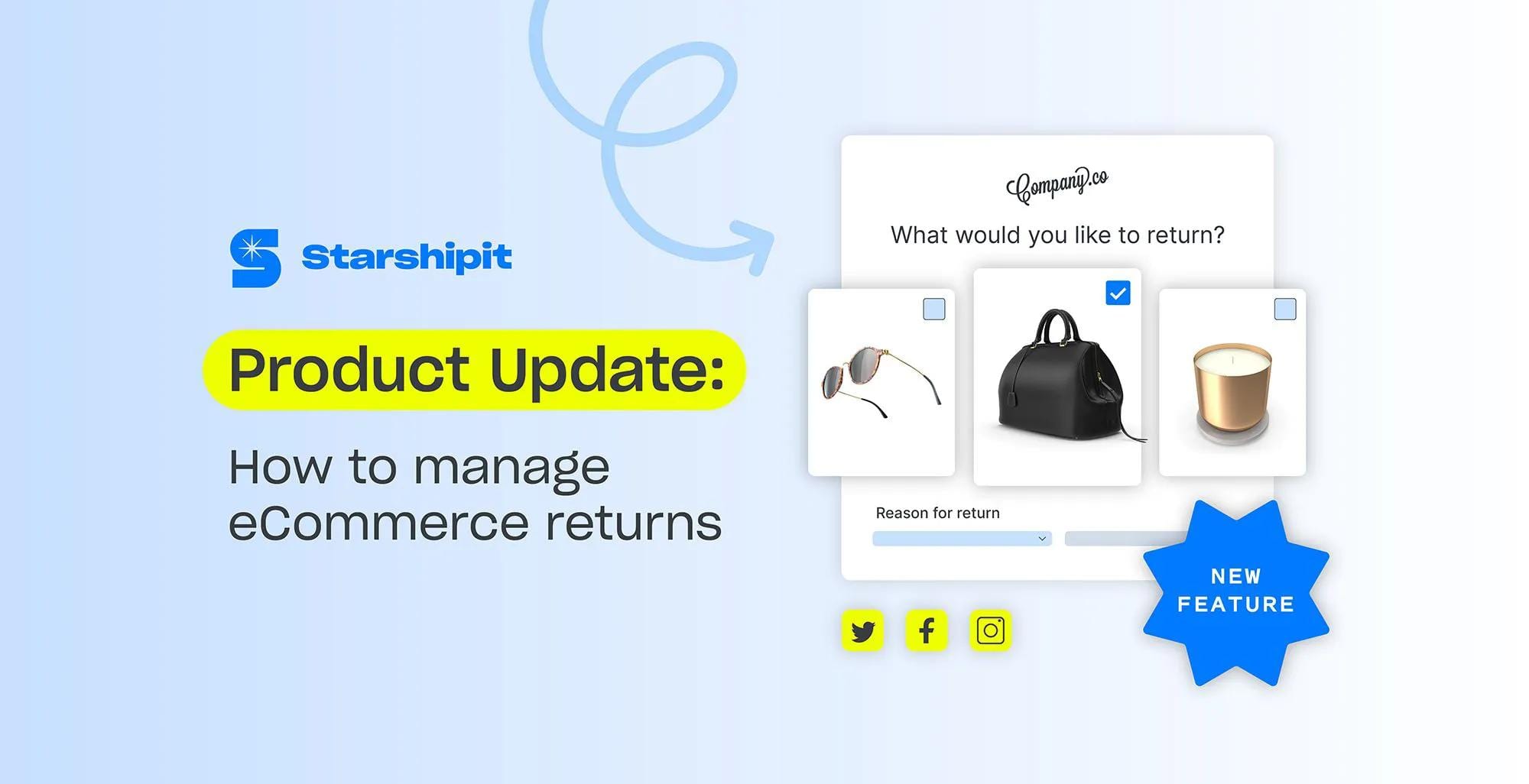 Starshipit

Product Update:

How to manage eCommerce returns

Company.co

What would you like to return?

Reason for return

NEW FEATURE